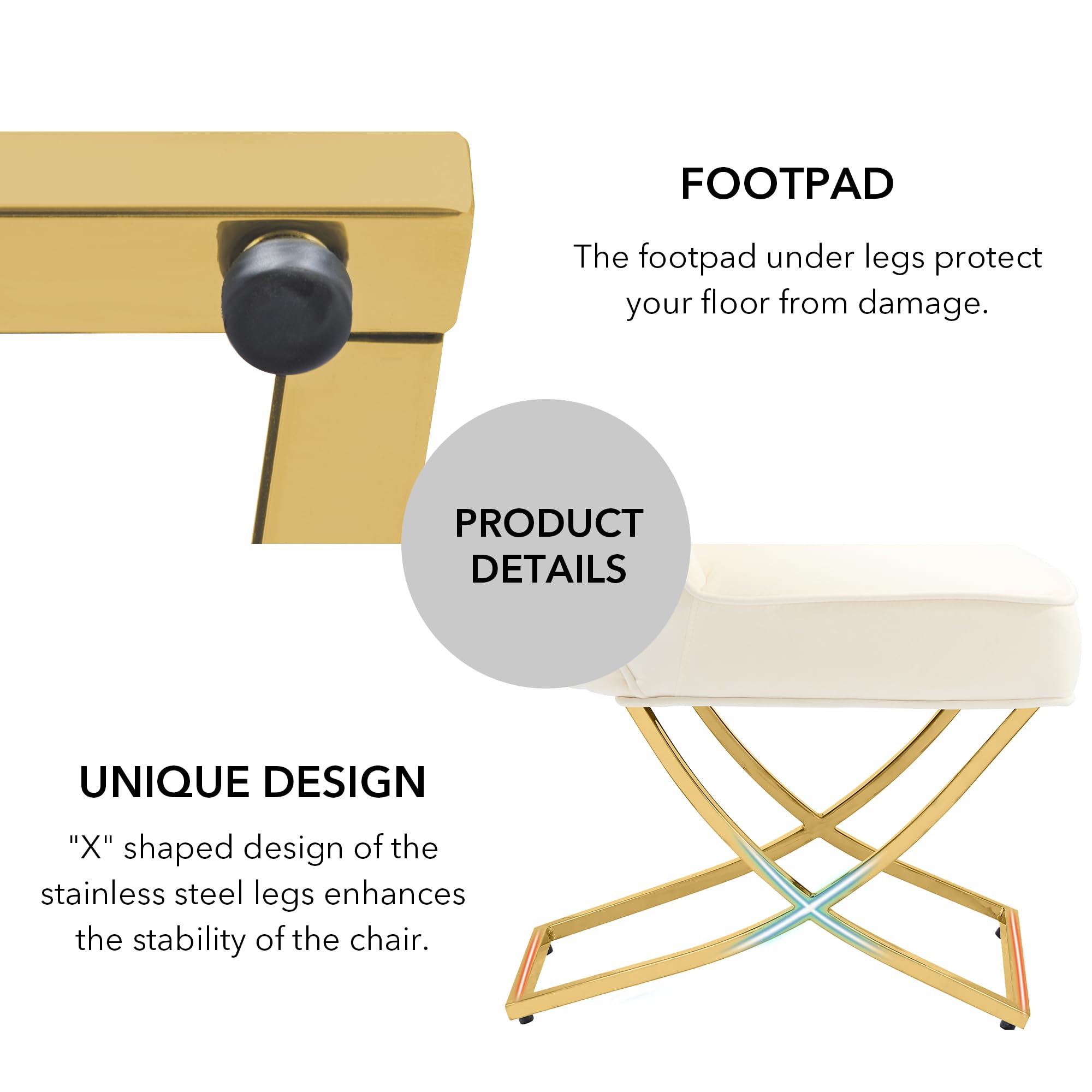 FOOTPAD

The footpad under legs protect your floor from damage.

PRODUCT DETAILS

UNIQUE DESIGN

"X" shaped design of the stainless steel legs enhances the stability of the chair.